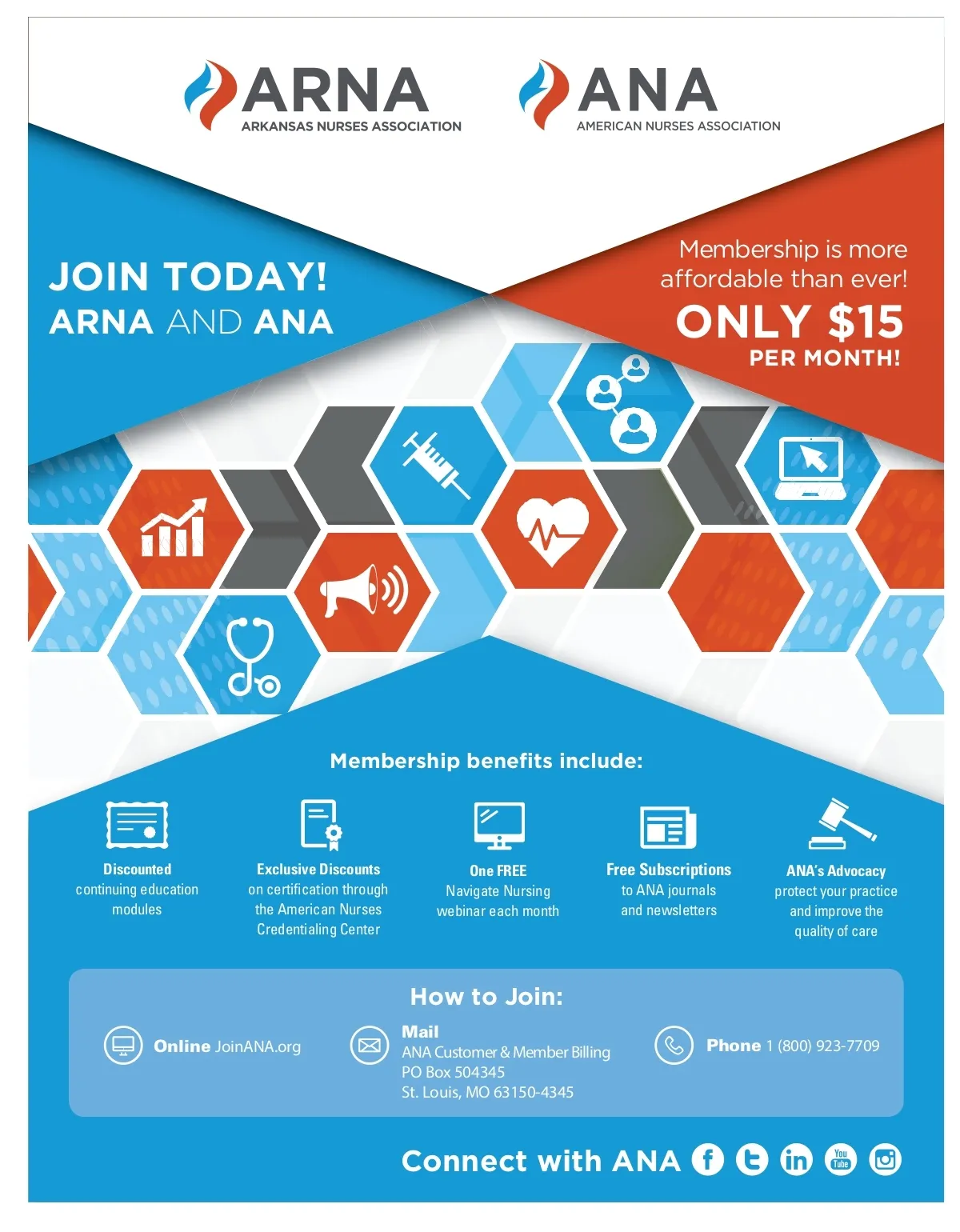 ARNA
ARKANSAS NURSES ASSOCIATION

ANA
AMERICAN NURSES ASSOCIATION

JOIN TODAY!
ARNA AND ANA

Membership is more affordable than ever!
ONLY $15
PER MONTH!

Membership benefits include:

Discounted
continuing education modules

Exclusive Discounts
on certification through the American Nurses Credentialing Center

One FREE
Navigate Nursing webinar each month

Free Subscriptions
to ANA journals and newsletters

ANA's Advocacy
protect your practice and improve the quality of care

How to Join:

Online JoinANA.org

Mail
ANA Customer & Member Billing
PO Box 504345
St. Louis, MO 63150-4345

Phone 1 (800) 923-7709

Connect with ANA

You Tube